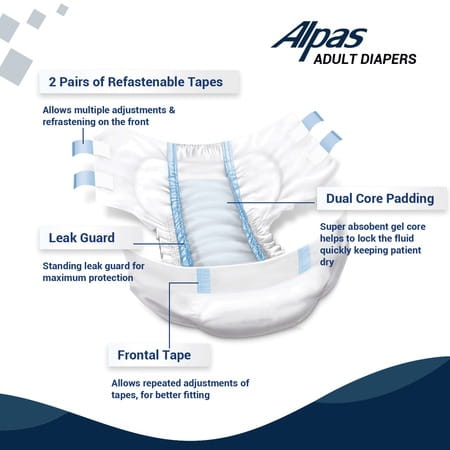 Alpas
ADULT DIAPERS

2 Pairs of Refastenable Tapes

Allows multiple adjustments & refrastening on the front

Dual Core Padding

Super absobent gel core helps to lock the fluid quickly keeping patient dry

Leak Guard

Standing leak guard for maximum protection

Frontal Tape

Allows repeated adjustments of tapes, for better fitting